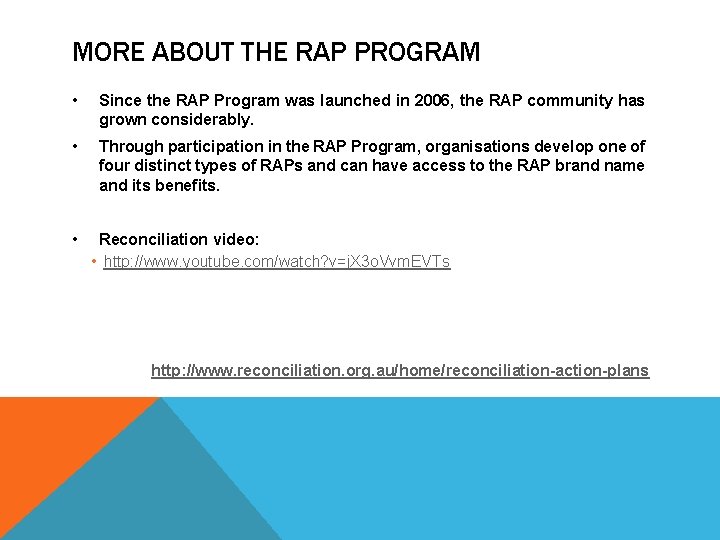 MORE ABOUT THE RAP PROGRAM

• Since the RAP Program was launched in 2006, the RAP community has grown considerably.

• Through participation in the RAP Program, organisations develop one of four distinct types of RAPs and can have access to the RAP brand name and its benefits.

• Reconciliation video:
  • http://www.youtube.com/watch?v=jX3oVvmEVTs

http://www.reconciliation.org.au/home/reconciliation-action-plans